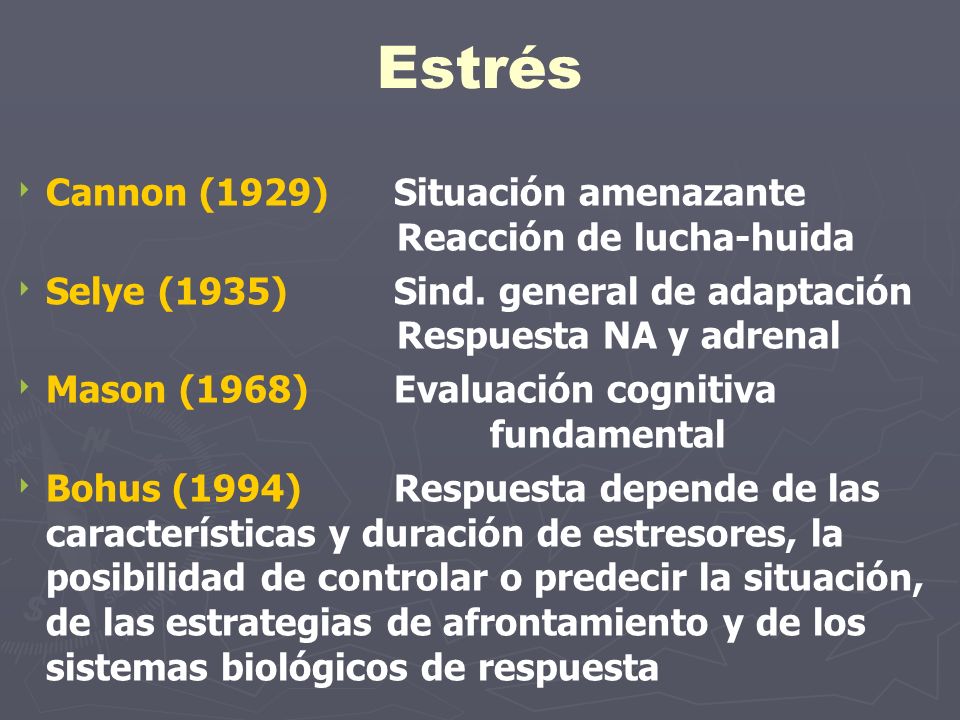 Estrés

Cannon (1929) Situación amenazante
Reacción de lucha-huida

Selye (1935) Sind. general de adaptación
Respuesta NA y adrenal

Mason (1968) Evaluación cognitiva
fundamental

Bohus (1994) Respuesta depende de las características y duración de estresores, la posibilidad de controlar o predecir la situación, de las estrategias de afrontamiento y de los sistemas biológicos de respuesta